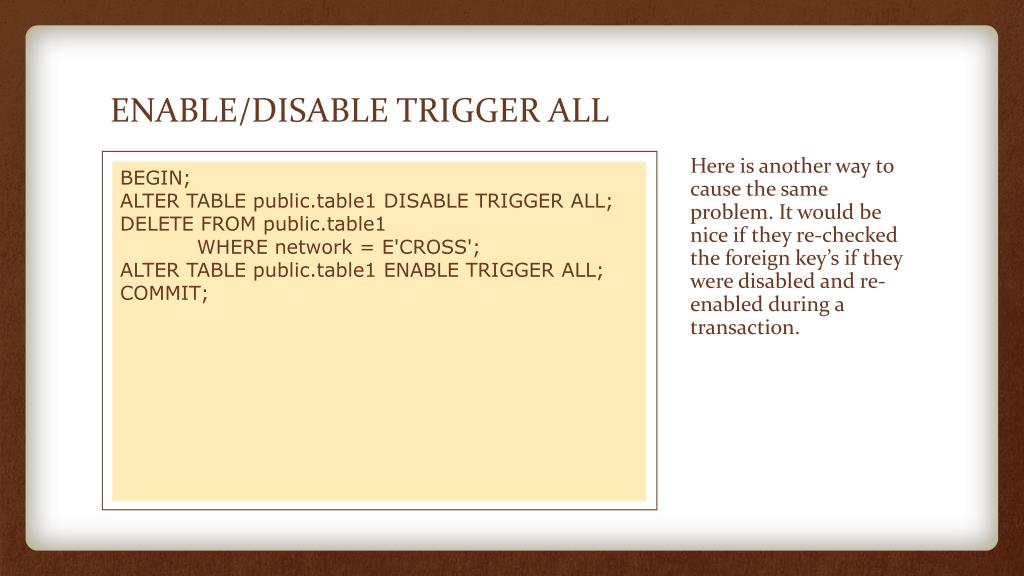 ENABLE/DISABLE TRIGGER ALL

BEGIN;
ALTER TABLE public.table1 DISABLE TRIGGER ALL;
DELETE FROM public.table1
WHERE network = E'CROSS';
ALTER TABLE public.table1 ENABLE TRIGGER ALL;
COMMIT;

Here is another way to cause the same problem. It would be nice if they re-checked the foreign key's if they were disabled and re-enabled during a transaction.